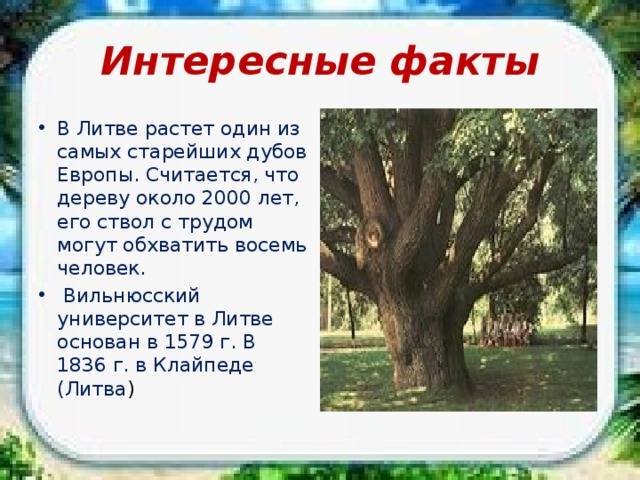 Интересные факты

• В Литве растет один из самых старейших дубов Европы. Считается, что дереву около 2000 лет, его ствол с трудом могут обхватить восемь человек.

• Вильнюсский университет в Литве основан в 1579 г. В 1836 г. в Клайпеде (Литва)